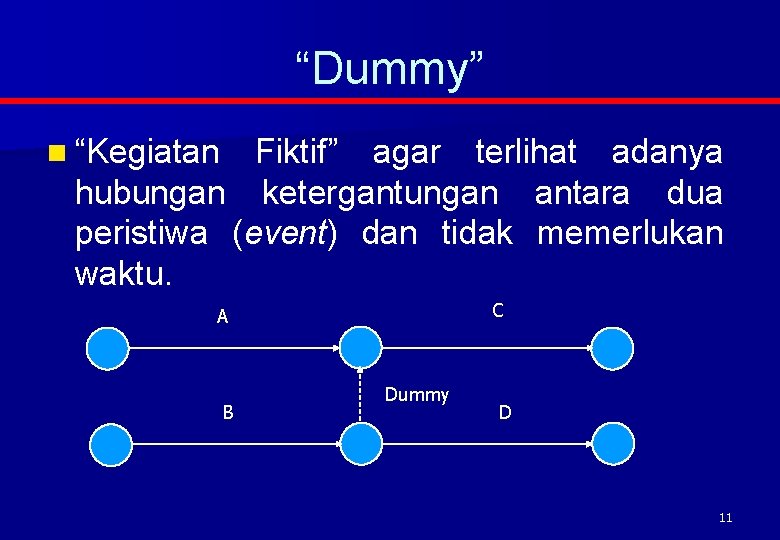 “Dummy”

“Kegiatan Fiktif” agar terlihat adanya hubungan ketergantungan antara dua peristiwa (event) dan tidak memerlukan waktu.

A

C

Dummy

B

D

11